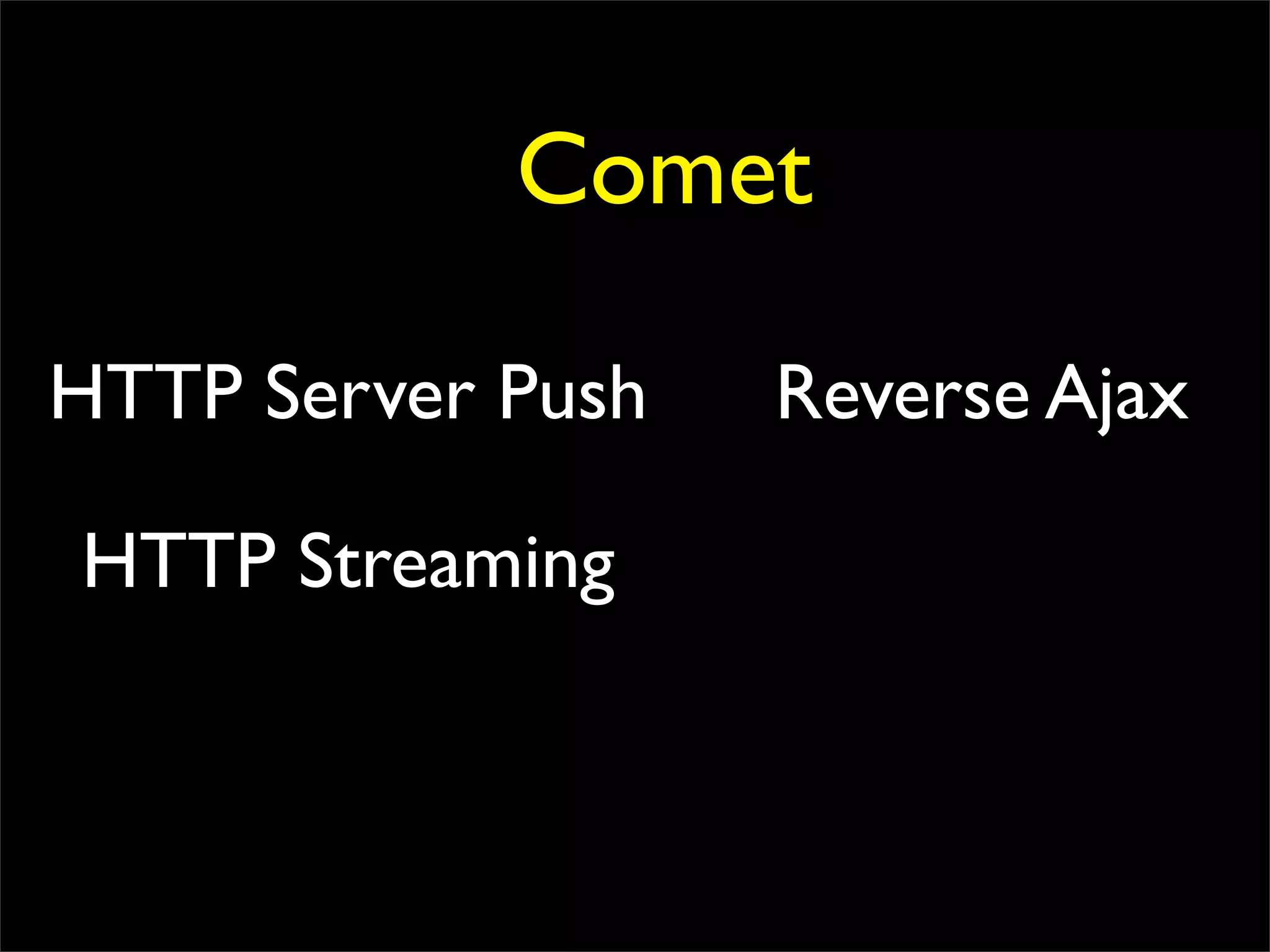 Comet

HTTP Server Push

Reverse Ajax

HTTP Streaming